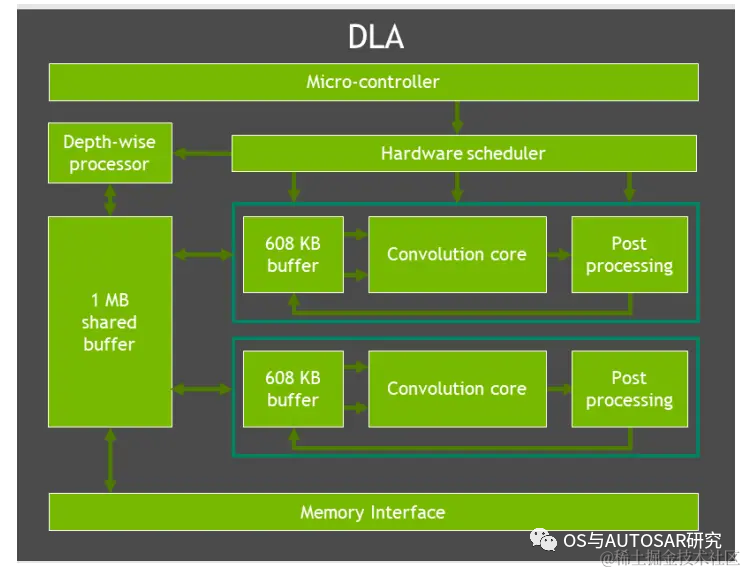 DLA

Micro-controller

Depth-wise processor

Hardware scheduler

1 MB shared buffer

608 KB buffer

Convolution core

Post processing

608 KB buffer

Convolution core

Post processing

Memory Interface

OS与AUTOSAR研究

@稀土掘金技术社区